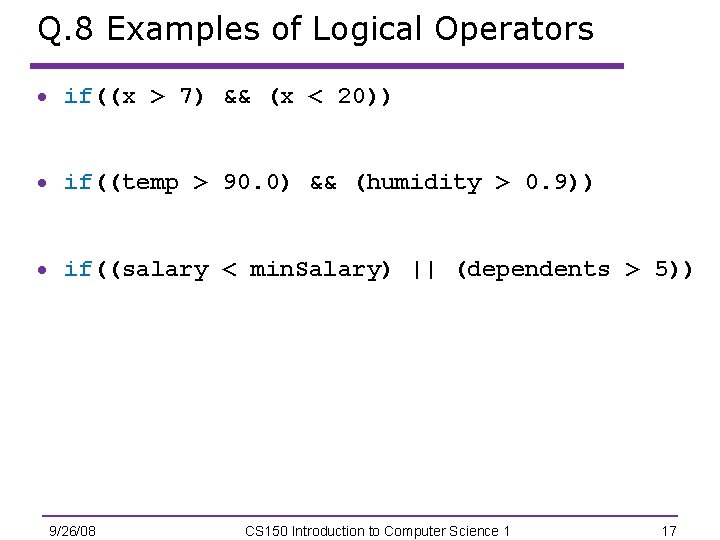 Q.8 Examples of Logical Operators

• if((x > 7) && (x < 20))

• if((temp > 90.0) && (humidity > 0.9))

• if((salary < minSalary) || (dependents > 5))

9/26/08 CS150 Introduction to Computer Science 1 17